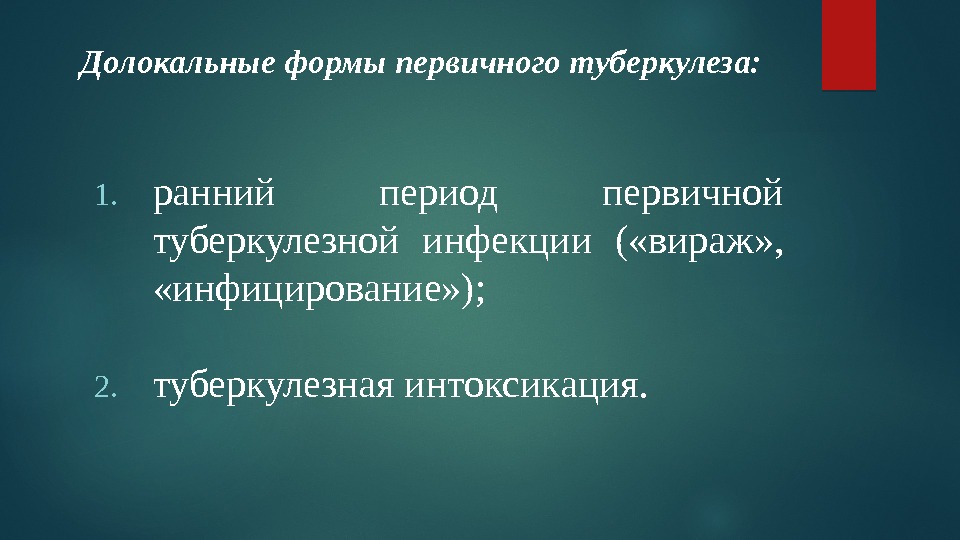 Долокальные формы первичного туберкулеза:

1. ранний период первичной туберкулезной инфекции («вираж», «инфицирование»);

2. туберкулезная интоксикация.